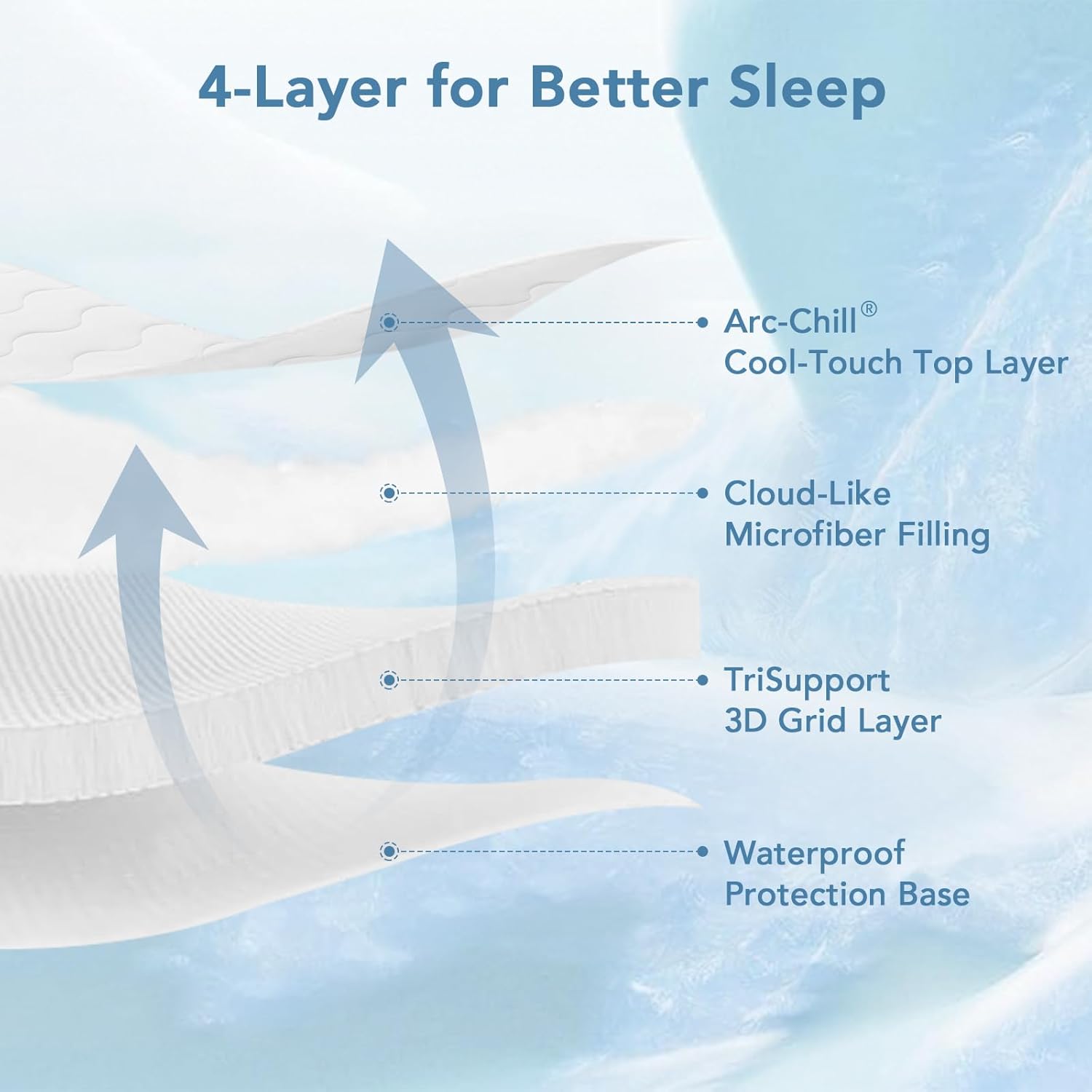 4-Layer for Better Sleep

Arc-Chill®
Cool-Touch Top Layer

Cloud-Like
Microfiber Filling

TriSupport
3D Grid Layer

Waterproof
Protection Base